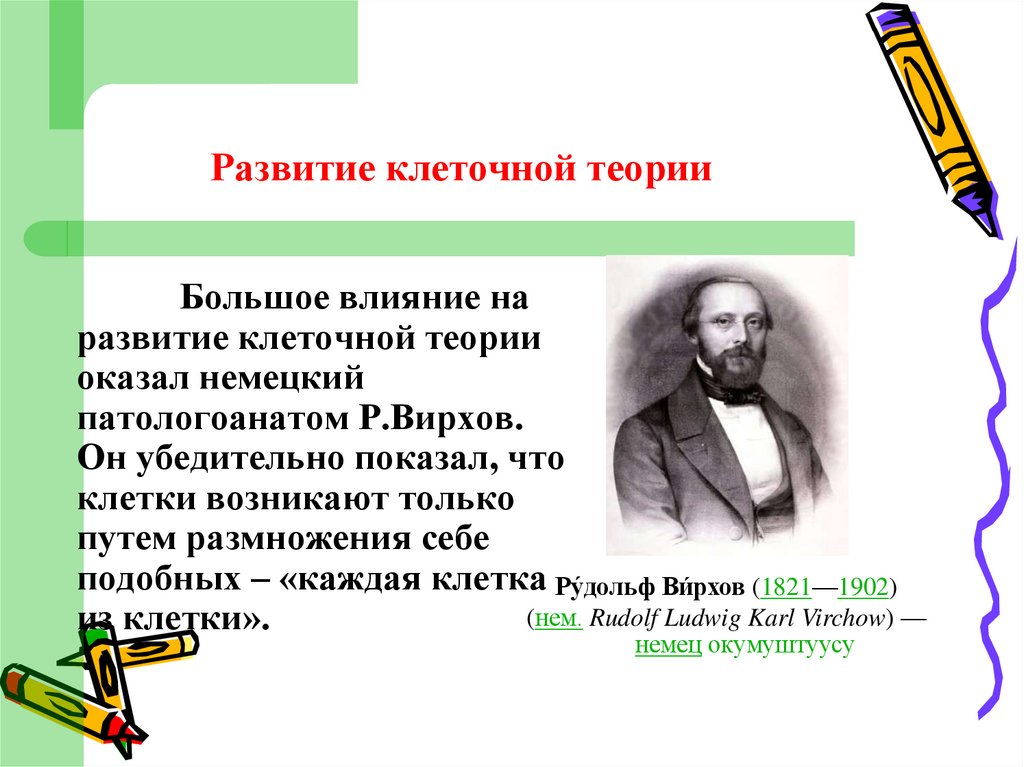 Развитие клеточной теории

Большое влияние на развитие клеточной теории оказал немецкий патологоанатом Р.Вирхов. Он убедительно показал, что клетки возникают только путем размножения себе подобных – «каждая клетка из клетки».

Ру́дольф Ви́рхов (1821—1902) (нем. Rudolf Ludwig Karl Virchow) — немец окумуштуусу